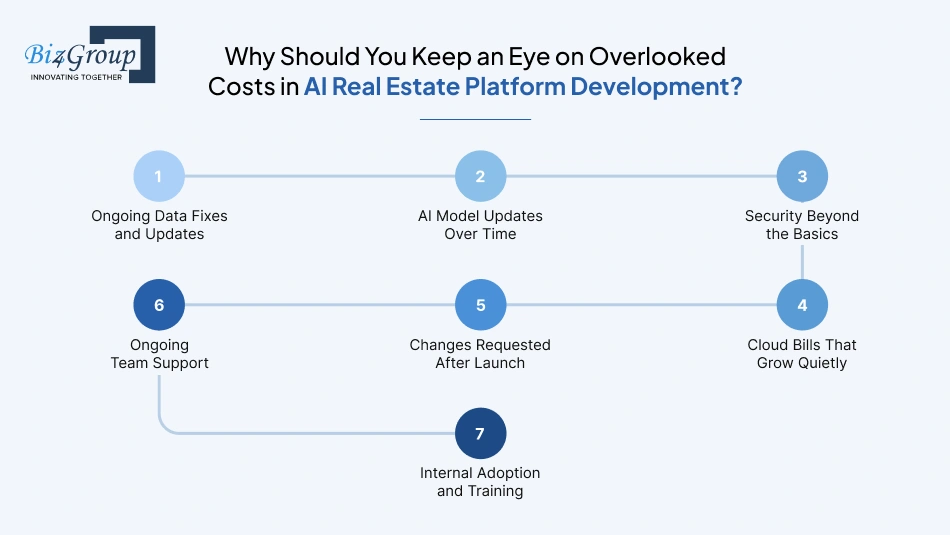 Biz4Group
INNOVATING TOGETHER

Why Should You Keep an Eye on Overlooked Costs in AI Real Estate Platform Development?

1
Ongoing Data Fixes and Updates

2
AI Model Updates Over Time

3
Security Beyond the Basics

4
Cloud Bills That Grow Quietly

5
Changes Requested After Launch

6
Ongoing Team Support

7
Internal Adoption and Training